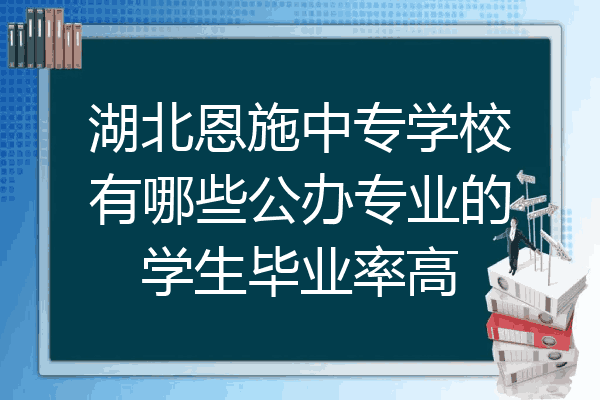 湖北恩施中专学校有哪些公办专业的学生毕业率高